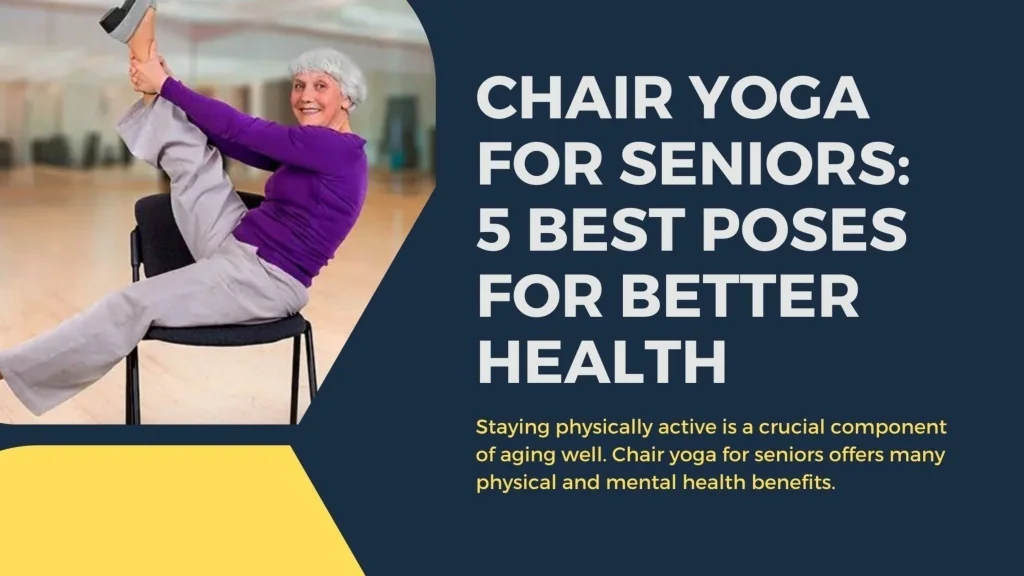 CHAIR YOGA FOR SENIORS: 5 BEST POSES FOR BETTER HEALTH

Staying physically active is a crucial component of aging well. Chair yoga for seniors offers many physical and mental health benefits.